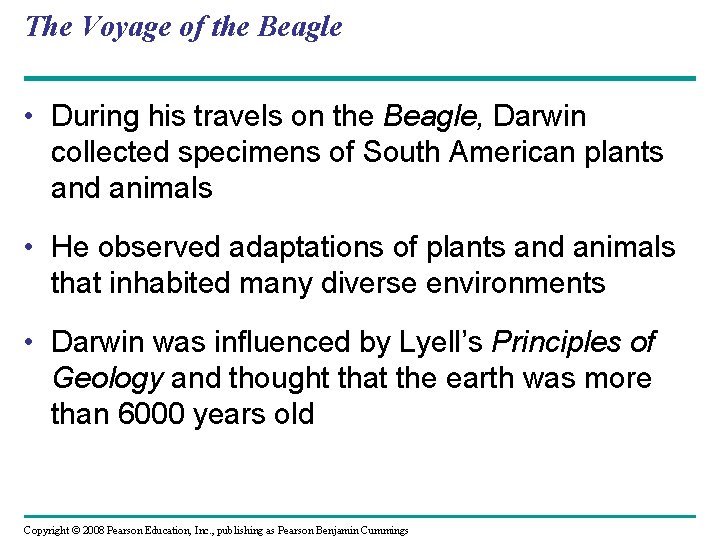 The Voyage of the Beagle

• During his travels on the Beagle, Darwin collected specimens of South American plants and animals

• He observed adaptations of plants and animals that inhabited many diverse environments

• Darwin was influenced by Lyell's Principles of Geology and thought that the earth was more than 6000 years old

Copyright © 2008 Pearson Education, Inc., publishing as Pearson Benjamin Cummings